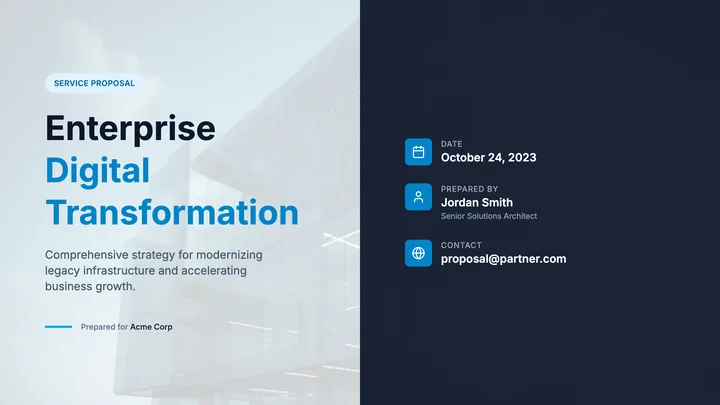 SERVICE PROPOSAL

Enterprise Digital Transformation

Comprehensive strategy for modernizing legacy infrastructure and accelerating business growth.

Prepared for Acme Corp

DATE
October 24, 2023

PREPARED BY
Jordan Smith
Senior Solutions Architect

CONTACT
proposal@partner.com